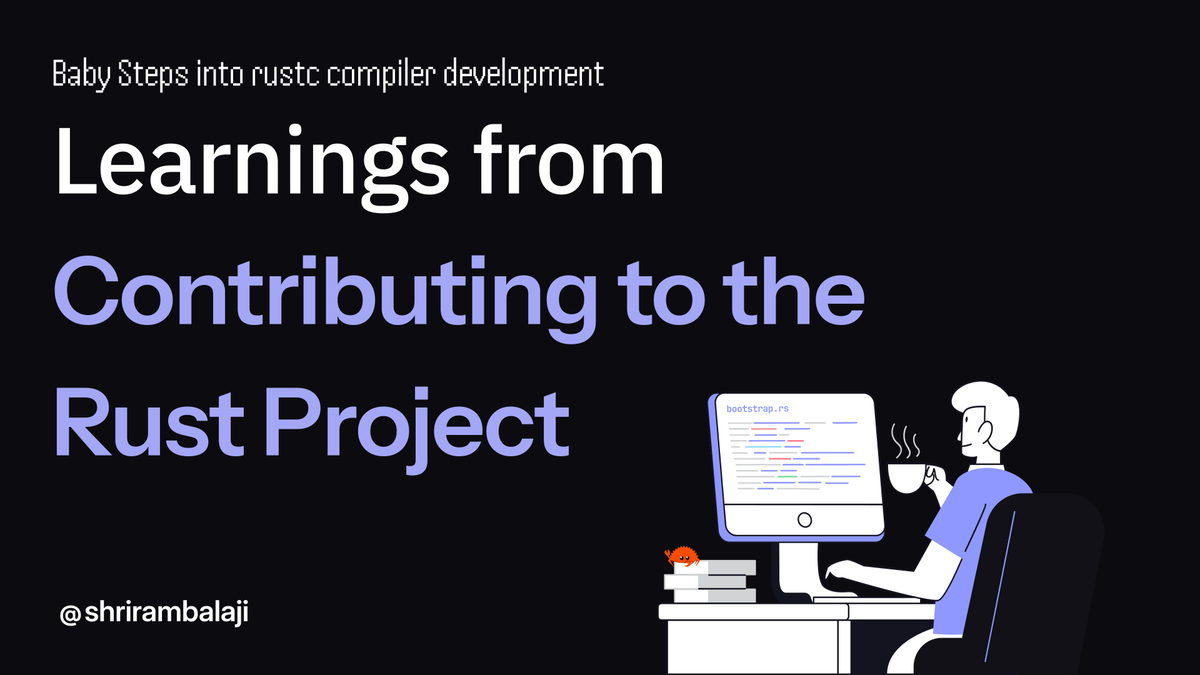 Baby Steps into rustc compiler development

Learnings from Contributing to the Rust Project

bootstrap.rs

@shrirambalaji